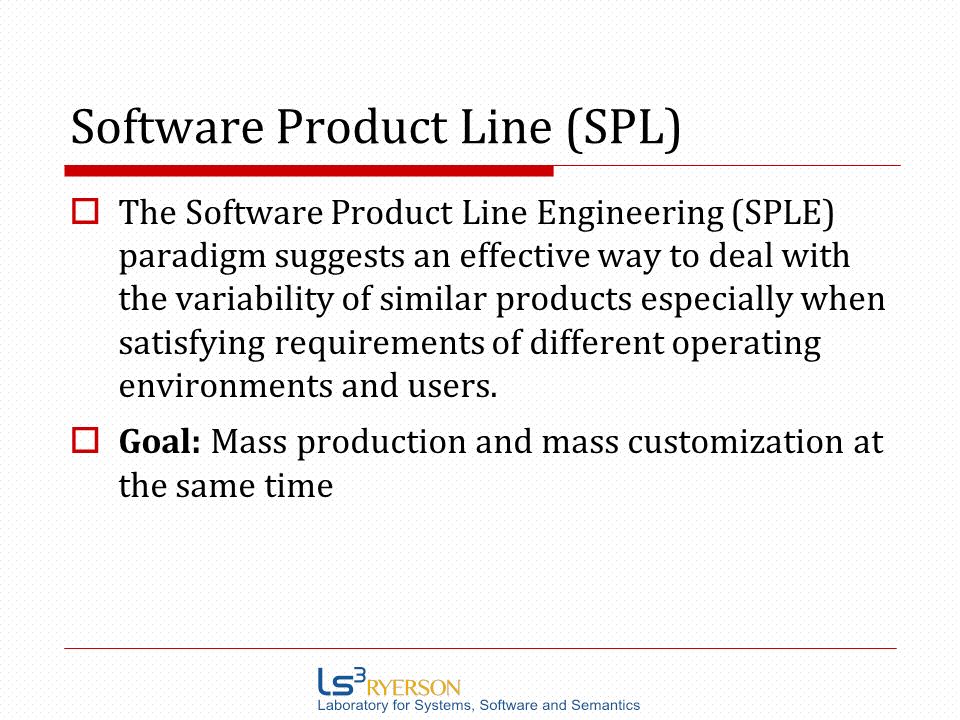 Software Product Line (SPL)

The Software Product Line Engineering (SPLE) paradigm suggests an effective way to deal with the variability of similar products especially when satisfying requirements of different operating environments and users.

**Goal:** Mass production and mass customization at the same time

LS$^3$ RYERSON
Laboratory for Systems, Software and Semantics